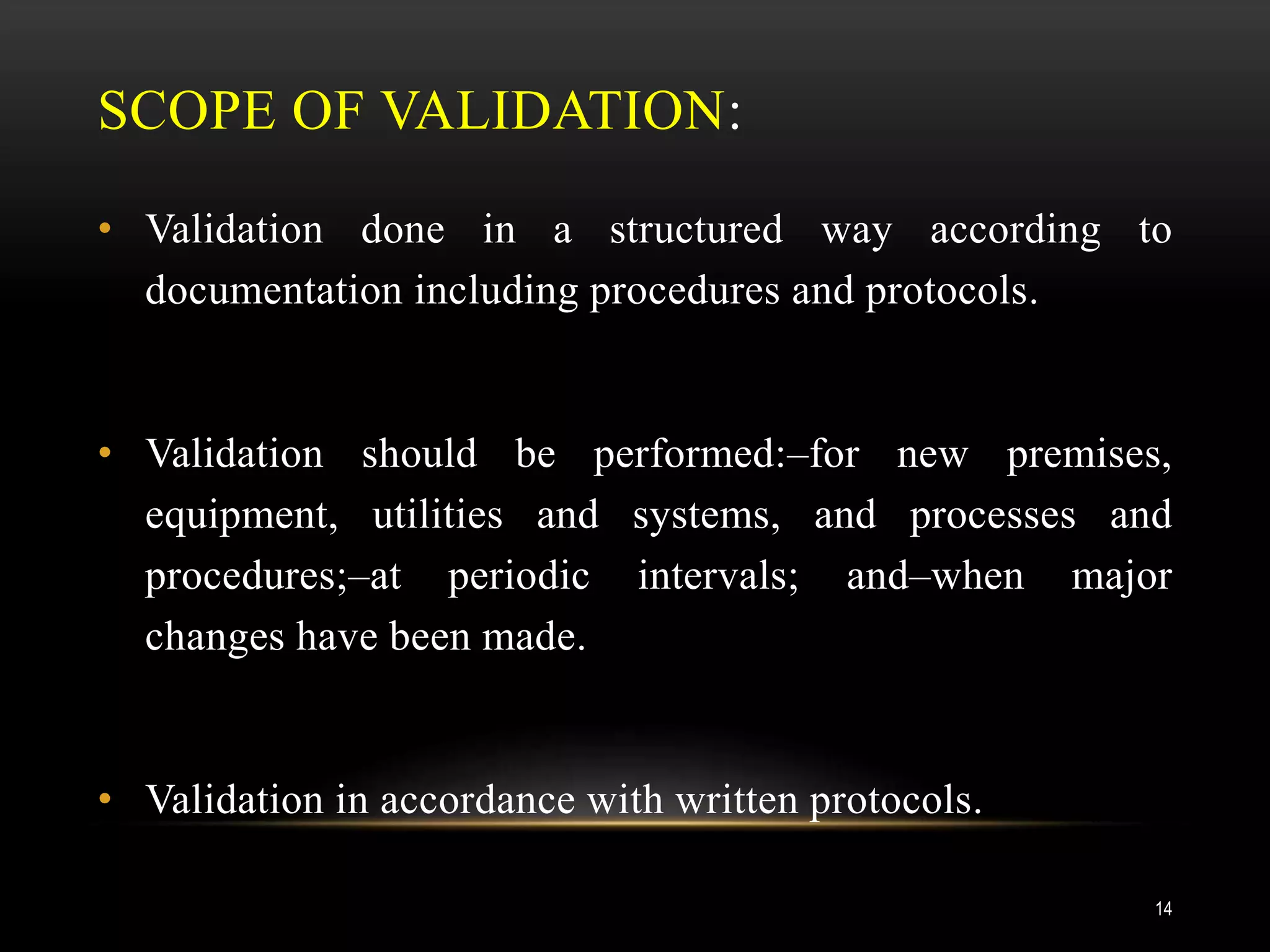 SCOPE OF VALIDATION:

• Validation done in a structured way according to documentation including procedures and protocols.

• Validation should be performed:–for new premises, equipment, utilities and systems, and processes and procedures;–at periodic intervals; and–when major changes have been made.

• Validation in accordance with written protocols.

14